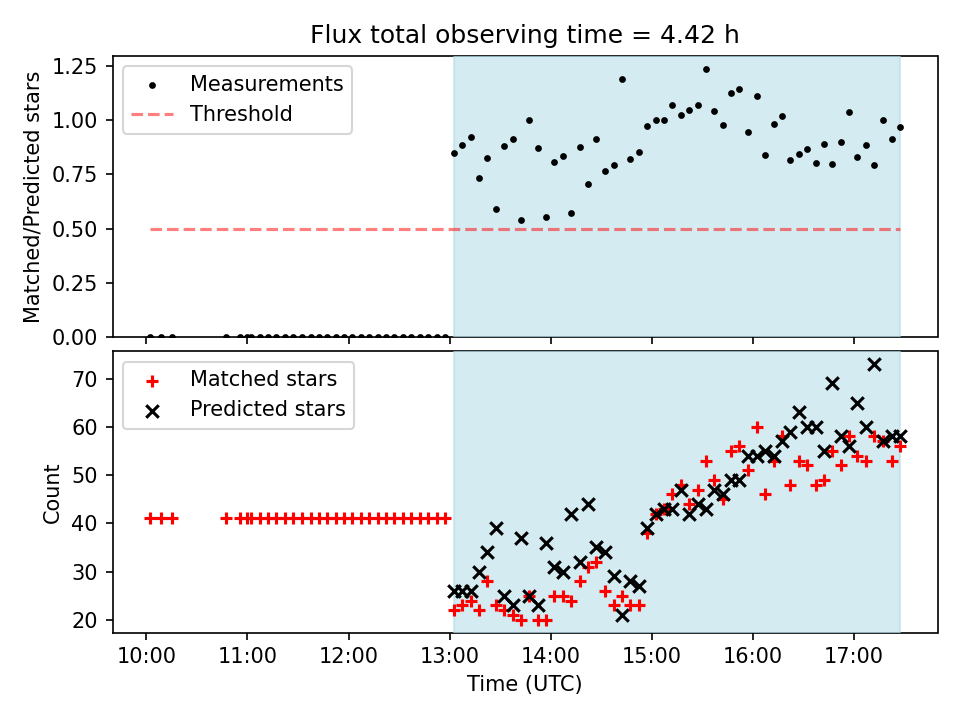 Flux total observing time = 4.42 h

Matched/Predicted stars

1.25
1.00
0.75
0.50
0.25
0.00

Measurements
Threshold

Count

70
60
50
40
30
20

Matched stars
Predicted stars

10:00
11:00
12:00
13:00
14:00
15:00
16:00
17:00

Time (UTC)